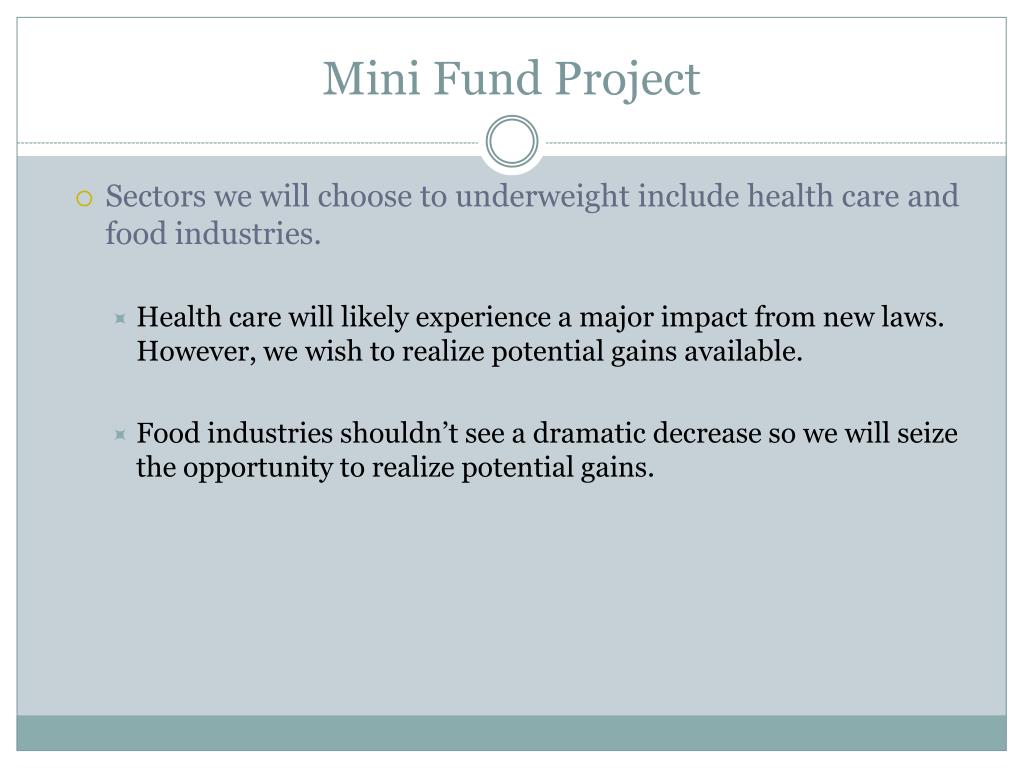 Mini Fund Project

Sectors we will choose to underweight include health care and food industries.

Health care will likely experience a major impact from new laws. However, we wish to realize potential gains available.

Food industries shouldn’t see a dramatic decrease so we will seize the opportunity to realize potential gains.